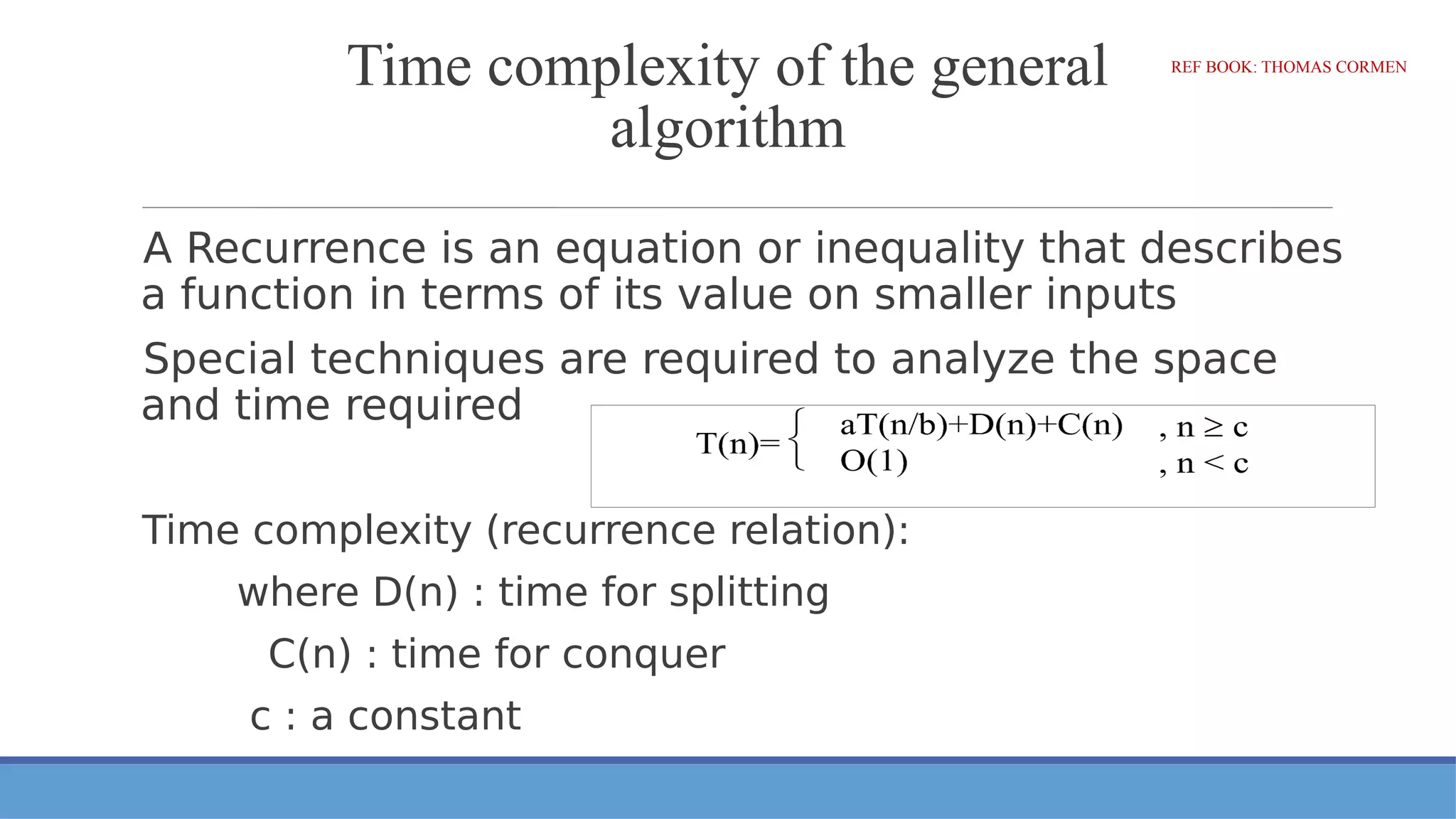 Time complexity of the general algorithm

REF BOOK: THOMAS CORMEN

A Recurrence is an equation or inequality that describes a function in terms of its value on smaller inputs

Special techniques are required to analyze the space and time required

$T(n)=\begin{cases} aT(n/b)+D(n)+C(n) & , n \geq c \\ O(1) & , n < c \end{cases}$

Time complexity (recurrence relation):

where D(n) : time for splitting

C(n) : time for conquer

c : a constant